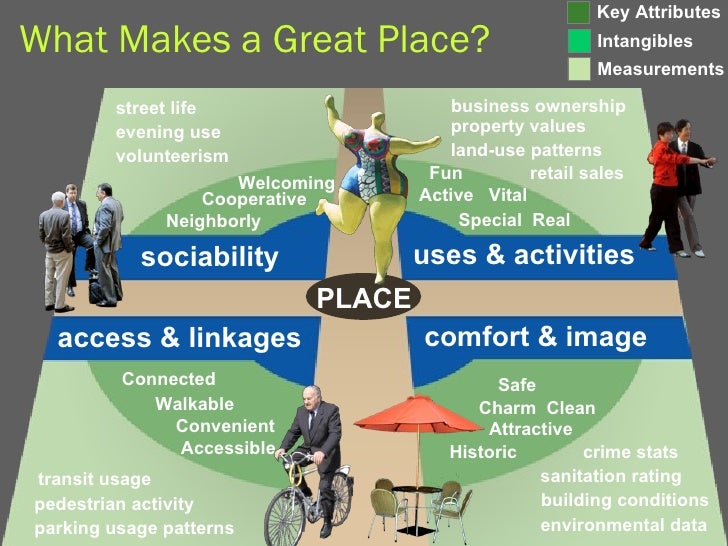 What Makes a Great Place?

Key Attributes
Intangibles
Measurements

street life
evening use
volunteerism

Welcoming
Cooperative
Neighborly

sociability

business ownership
property values
land-use patterns
retail sales

Fun
Active Vital
Special Real

uses & activities

PLACE

access & linkages

Connected
Walkable
Convenient
Accessible

transit usage
pedestrian activity
parking usage patterns

comfort & image

Safe
Charm Clean
Attractive
Historic

crime stats
sanitation rating
building conditions
environmental data